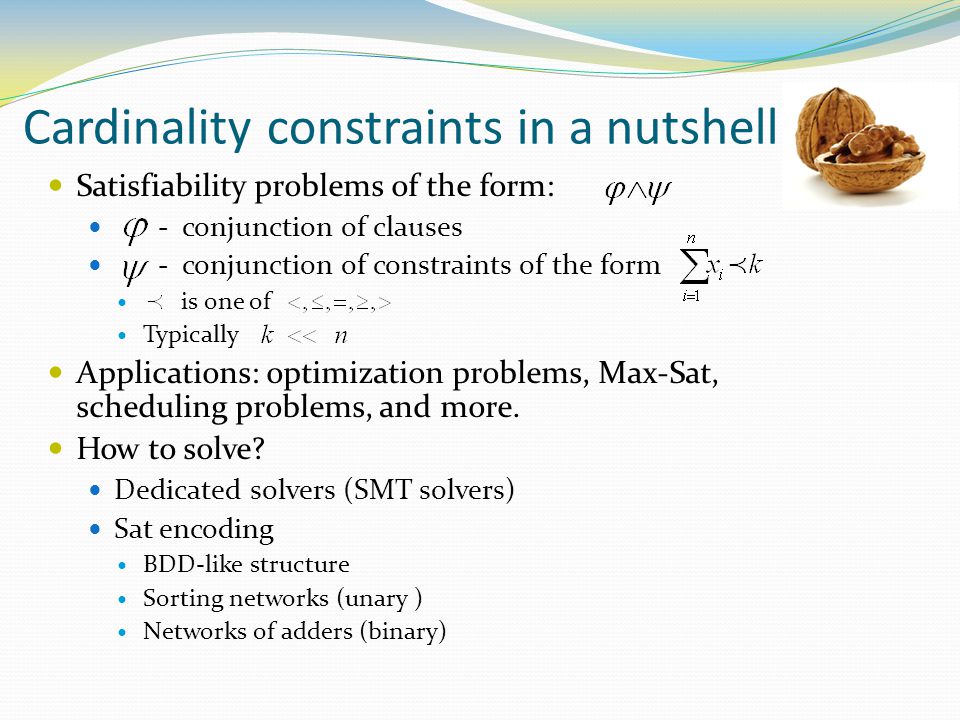 Cardinality constraints in a nutshell

- Satisfiability problems of the form: $\varphi \wedge \psi$
  - $\varphi$ - conjunction of clauses
  - $\psi$ - conjunction of constraints of the form $\sum_{i=1}^{n} x_i \prec k$
    - $\prec$ is one of $<, \leq, =, \geq, >$
    - Typically $k << n$
- Applications: optimization problems, Max-Sat, scheduling problems, and more.
- How to solve?
  - Dedicated solvers (SMT solvers)
  - Sat encoding
    - BDD-like structure
    - Sorting networks (unary )
    - Networks of adders (binary)